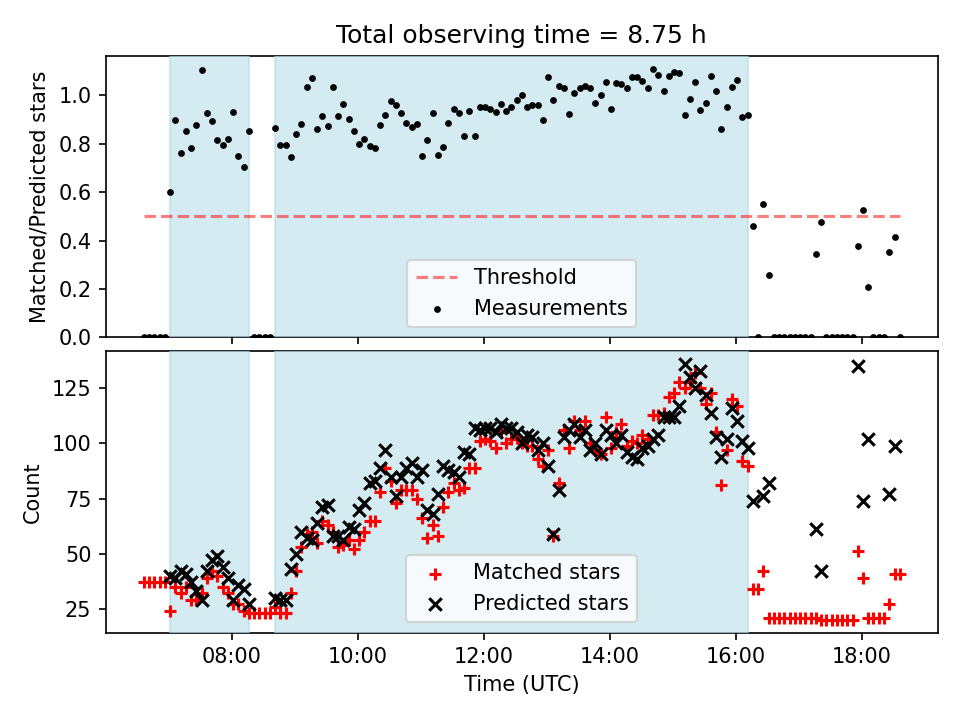 Total observing time = 8.75 h

Matched/Predicted stars

1.0
0.8
0.6
0.4
0.2
0.0

Threshold
Measurements

Count

125
100
75
50
25

Matched stars
Predicted stars

08:00
10:00
12:00
14:00
16:00
18:00

Time (UTC)